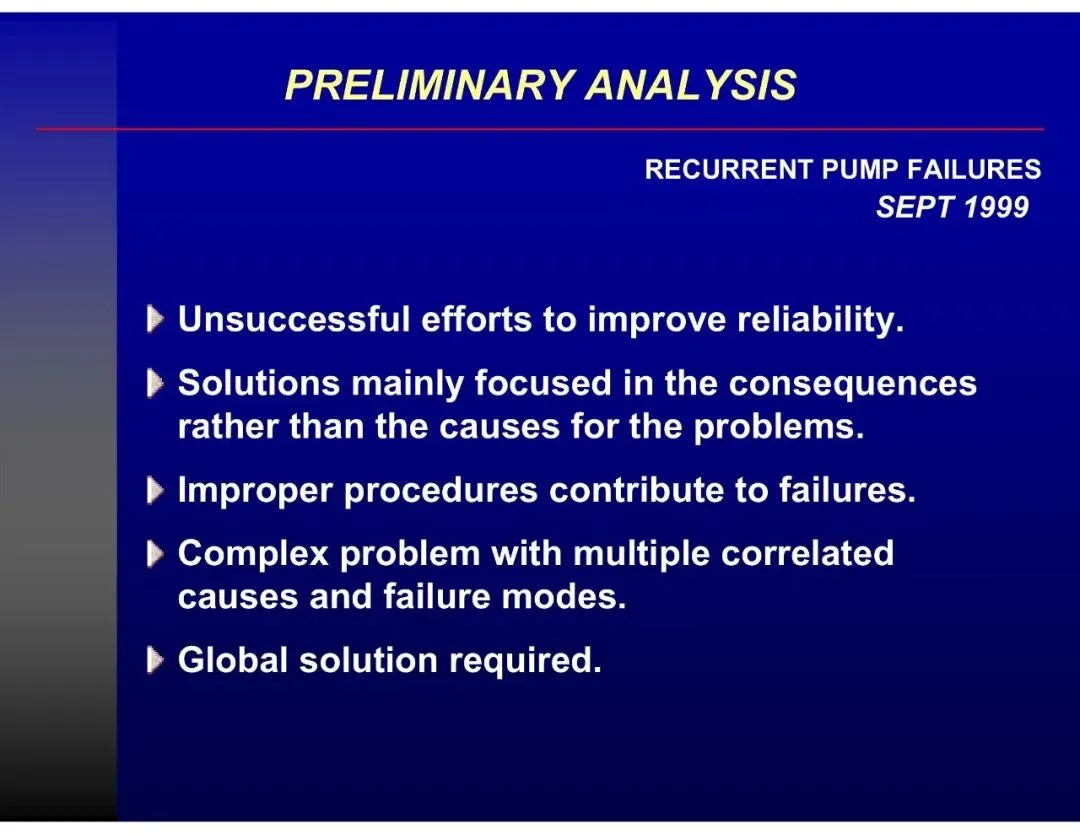 PRELIMINARY ANALYSIS

RECURRENT PUMP FAILURES
SEPT 1999

Unsuccessful efforts to improve reliability.

Solutions mainly focused in the consequences rather than the causes for the problems.

Improper procedures contribute to failures.

Complex problem with multiple correlated causes and failure modes.

Global solution required.